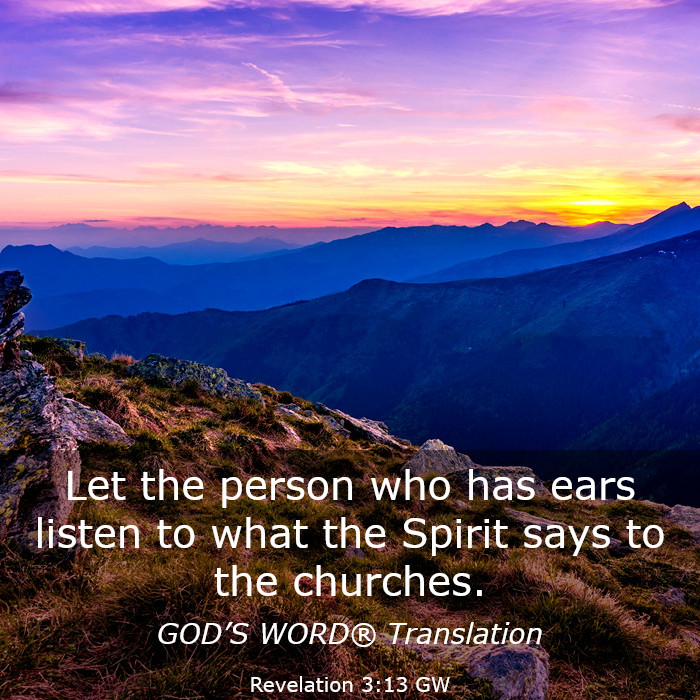 Let the person who has ears listen to what the Spirit says to the churches.

GOD'S WORD® Translation

Revelation 3:13 GW